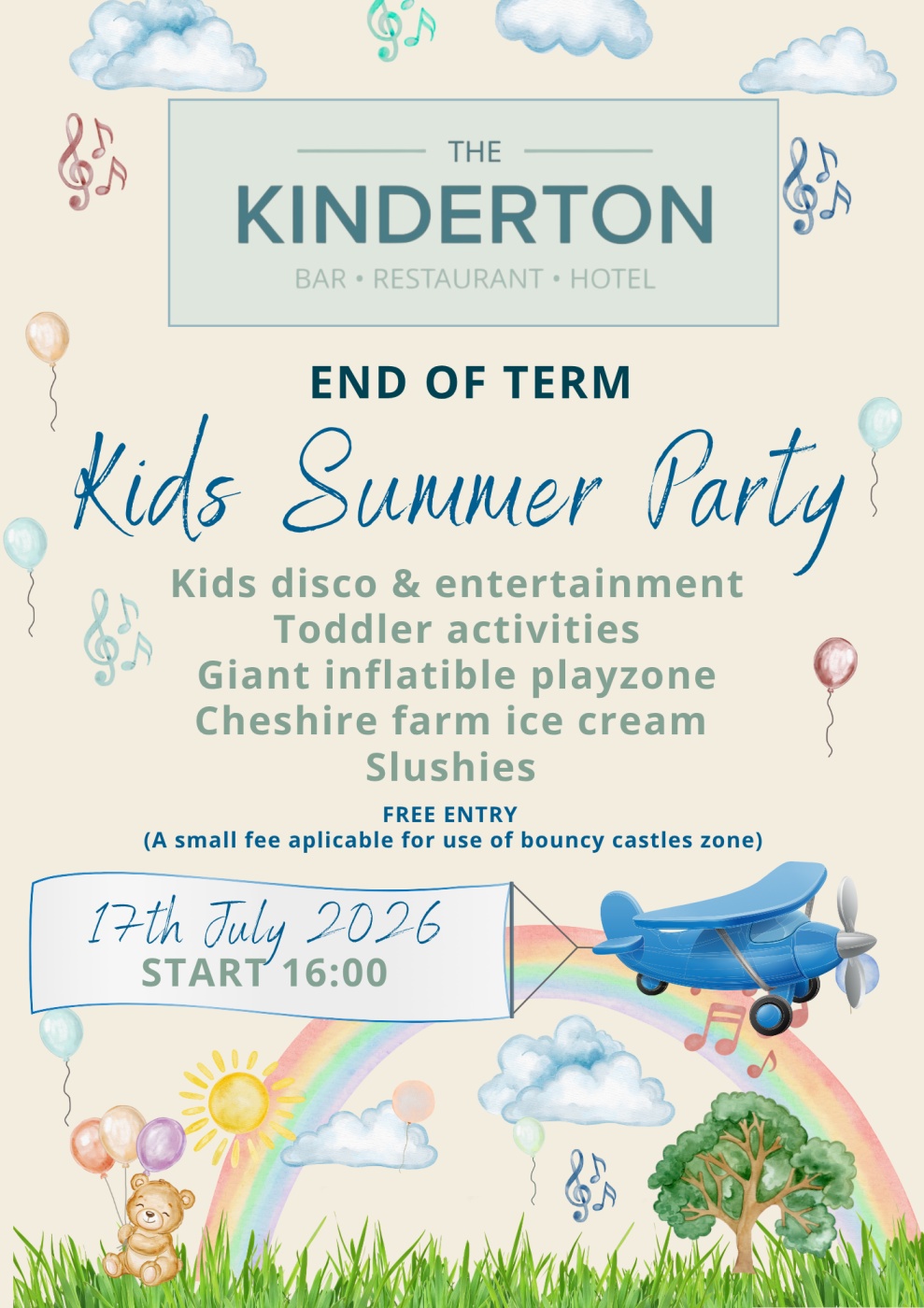 THE
KINDERTON
BAR • RESTAURANT • HOTEL

END OF TERM

Kids Summer Party

Kids disco & entertainment
Toddler activities
Giant inflatible playzone
Cheshire farm ice cream
Slushies

FREE ENTRY
(A small fee aplicable for use of bouncy castles zone)

17th July 2026
START 16:00